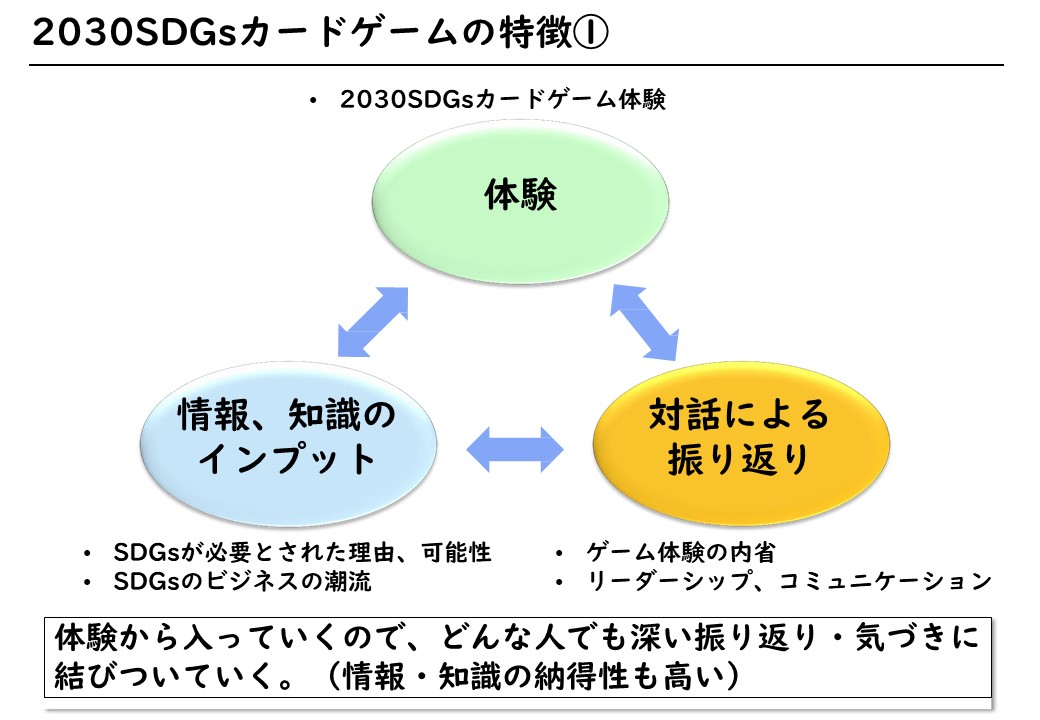 2030SDGsカードゲームの特徴①

• 2030SDGsカードゲーム体験

体験

情報、知識のインプット

対話による振り返り

• SDGsが必要とされた理由、可能性
• SDGsのビジネスの潮流

• ゲーム体験の内省
• リーダーシップ、コミュニケーション

体験から入っていくので、どんな人でも深い振り返り・気づきに結びついていく。（情報・知識の納得性も高い）